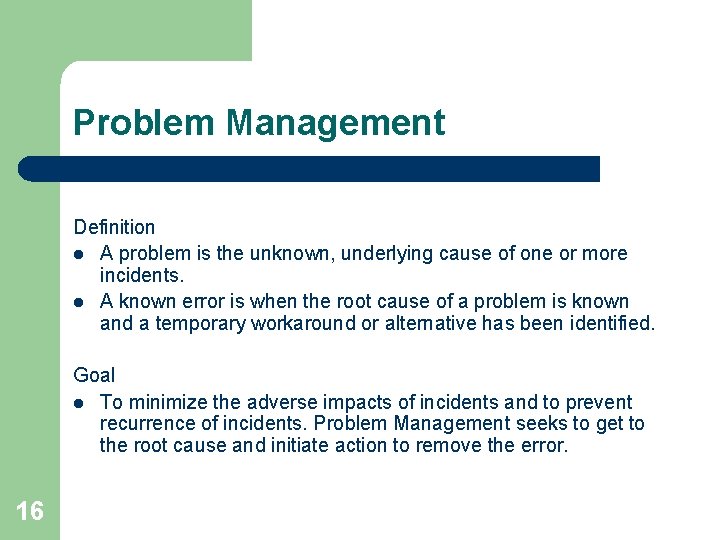 Problem Management

Definition

- A problem is the unknown, underlying cause of one or more incidents.
- A known error is when the root cause of a problem is known and a temporary workaround or alternative has been identified.

Goal

- To minimize the adverse impacts of incidents and to prevent recurrence of incidents. Problem Management seeks to get to the root cause and initiate action to remove the error.

16